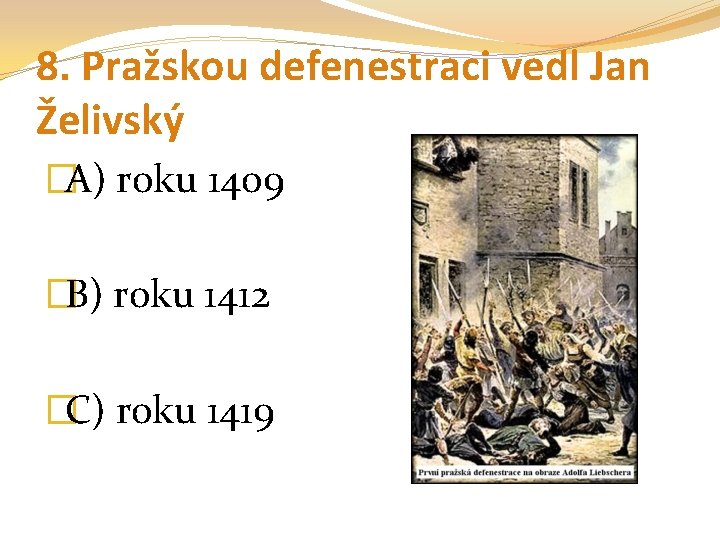 8. Pražskou defenestraci vedl Jan Želivský

A) roku 1409

B) roku 1412

C) roku 1419

První pražská defenestrace na obraze Adolfa Liebschera